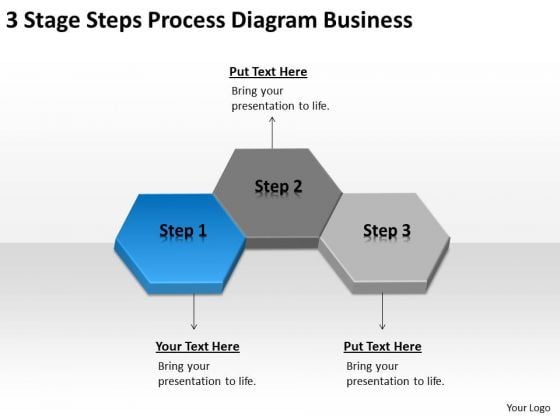 3 Stage Steps Process Diagram Business

Put Text Here

Bring your presentation to life.

Step 2

Step 1

Step 3

Your Text Here

Bring your presentation to life.

Put Text Here

Bring your presentation to life.

Your Logo